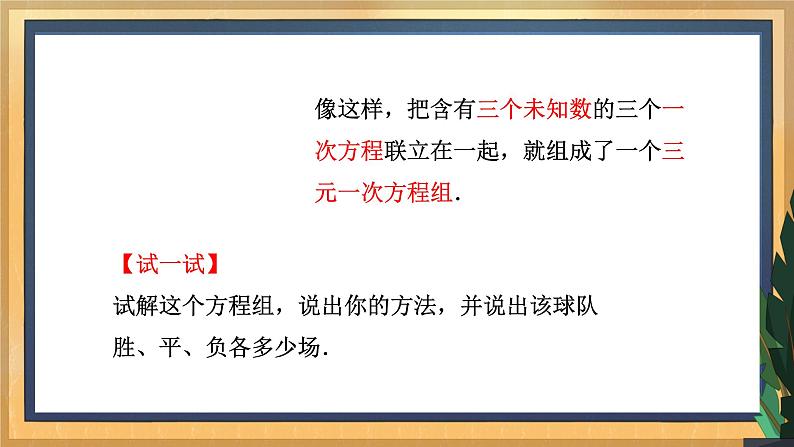 像这样，把含有三个未知数的三个一次方程联立在一起，就组成了一个三元一次方程组.

【试一试】
试解这个方程组，说出你的方法，并说出该球队胜、平、负各多少场.